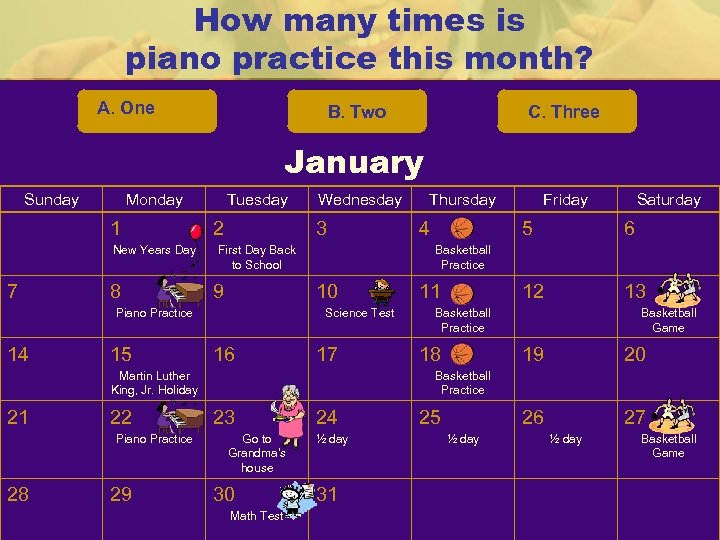 How many times is piano practice this month?

A. One

B. Two

C. Three

January

| Sunday | Monday | Tuesday | Wednesday | Thursday | Friday | Saturday |
|---|---|---|---|---|---|---|
| | 1 New Years Day | 2 First Day Back to School | 3 | 4 Basketball Practice | 5 | 6 |
| 7 | 8 Piano Practice | 9 | 10 Science Test | 11 Basketball Practice | 12 | 13 Basketball Game |
| 14 | 15 Martin Luther King, Jr. Holiday | 16 | 17 | 18 Basketball Practice | 19 | 20 |
| 21 | 22 Piano Practice | 23 Go to Grandma's house | 24 ½ day | 25 ½ day | 26 ½ day | 27 Basketball Game |
| 28 | 29 | 30 Math Test | 31 | | | |